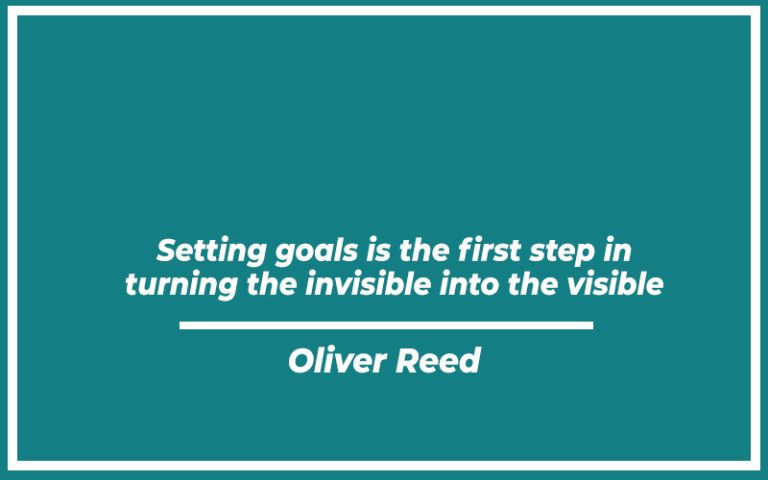 Setting goals is the first step in turning the invisible into the visible

Oliver Reed